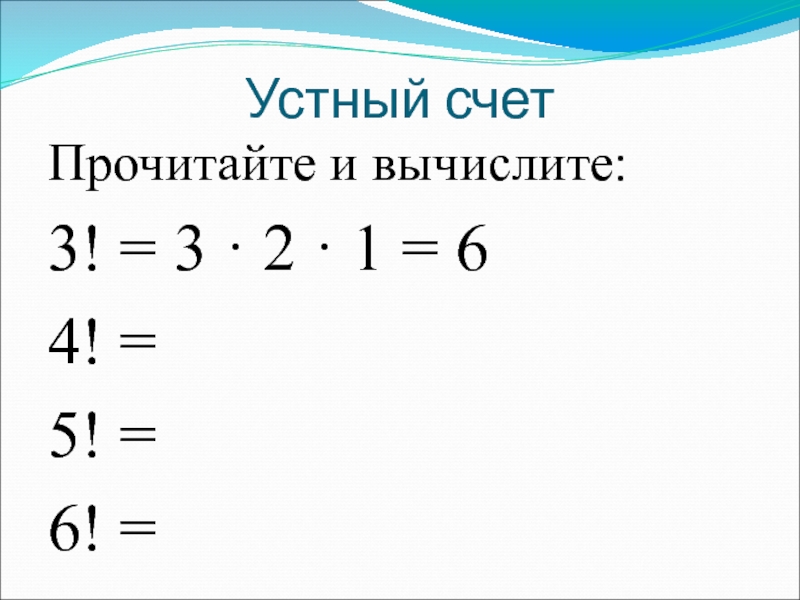 Устный счет

Прочитайте и вычислите:

$3! = 3 \cdot 2 \cdot 1 = 6$

$4! =$

$5! =$

$6! =$